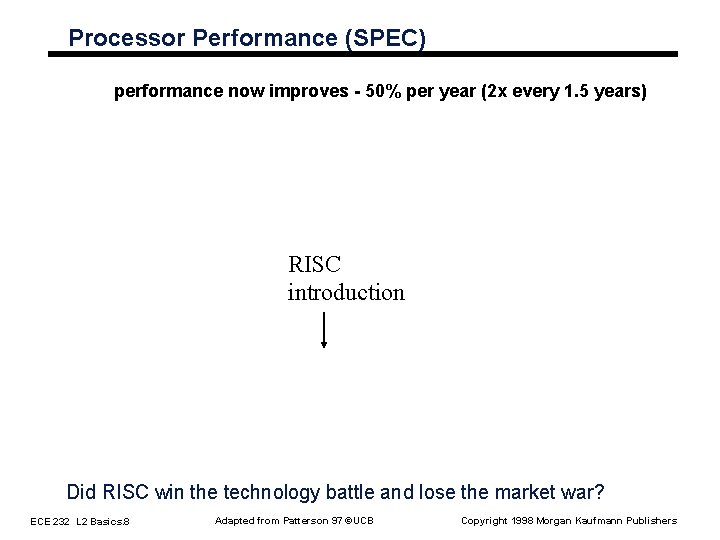 Processor Performance (SPEC)

performance now improves - 50% per year (2x every 1.5 years)

RISC introduction

Did RISC win the technology battle and lose the market war?

ECE 232 L2 Basics.8

Adapted from Patterson 97 ©UCB

Copyright 1998 Morgan Kaufmann Publishers